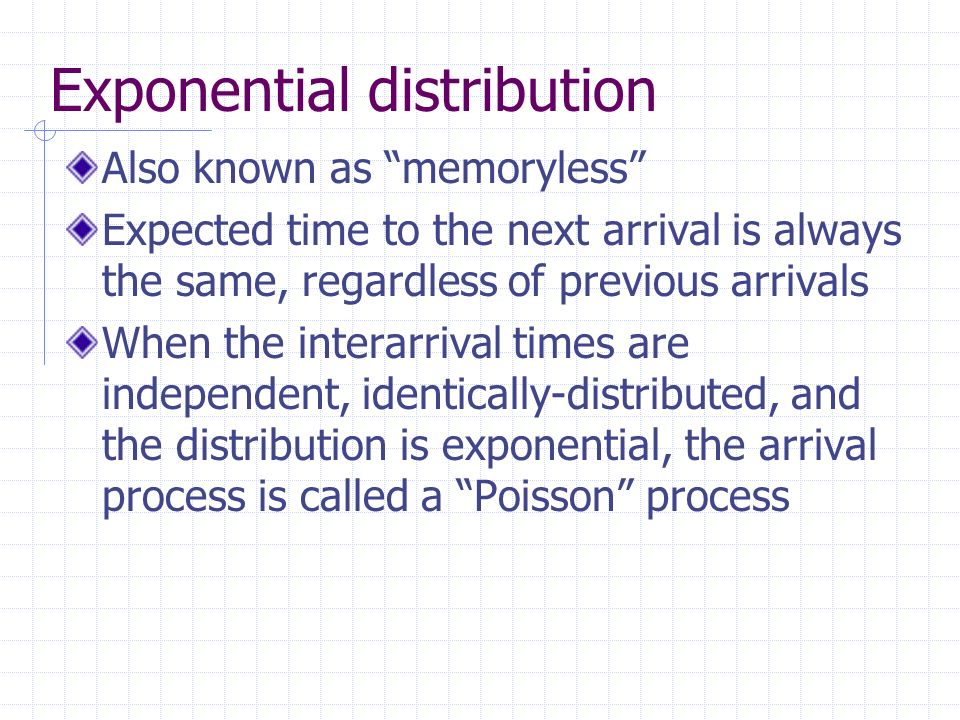 Exponential distribution

Also known as “memoryless”

Expected time to the next arrival is always the same, regardless of previous arrivals

When the interarrival times are independent, identically-distributed, and the distribution is exponential, the arrival process is called a “Poisson” process